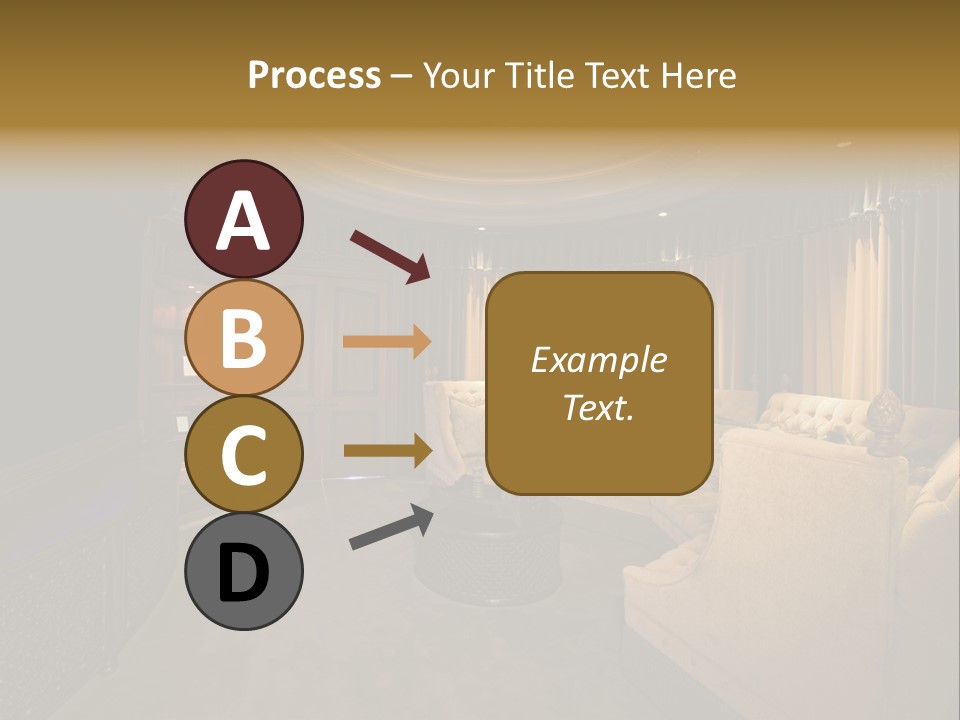 Process – Your Title Text Here

A

B

C

D

Example Text.